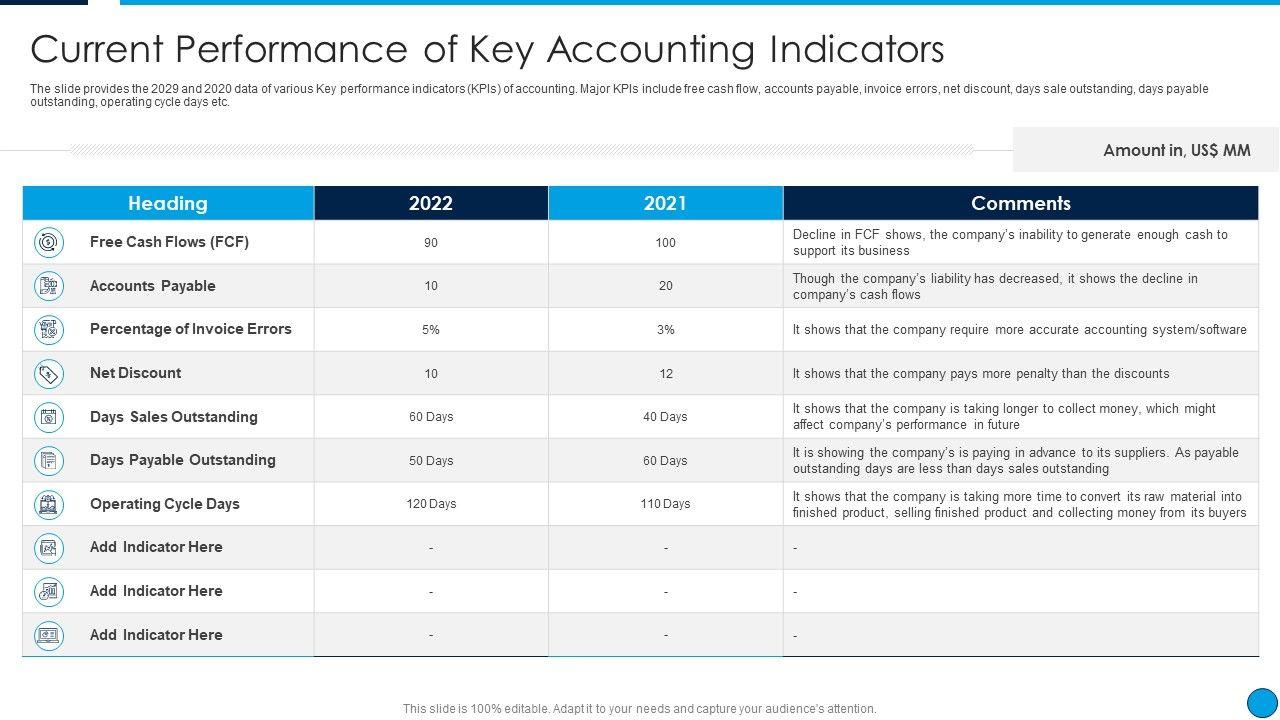 Current Performance of Key Accounting Indicators

The slide provides the 2029 and 2020 data of various Key performance indicators (KPIs) of accounting. Major KPIs include free cash flow, accounts payable, invoice errors, net discount, days sale outstanding, days payable outstanding, operating cycle days etc.

Amount in, US$ MM

| Heading | 2022 | 2021 | Comments |
|---|---|---|---|
| Free Cash Flows (FCF) | 90 | 100 | Decline in FCF shows, the company's inability to generate enough cash to support its business |
| Accounts Payable | 10 | 20 | Though the company's liability has decreased, it shows the decline in company's cash flows |
| Percentage of Invoice Errors | 5% | 3% | It shows that the company require more accurate accounting system/software |
| Net Discount | 10 | 12 | It shows that the company pays more penalty than the discounts |
| Days Sales Outstanding | 60 Days | 40 Days | It shows that the company is taking longer to collect money, which might affect company's performance in future |
| Days Payable Outstanding | 50 Days | 60 Days | It is showing the company's is paying in advance to its suppliers. As payable outstanding days are less than days sales outstanding |
| Operating Cycle Days | 120 Days | 110 Days | It shows that the company is taking more time to convert its raw material into finished product, selling finished product and collecting money from its buyers |
| Add Indicator Here | - | - | - |
| Add Indicator Here | - | - | - |
| Add Indicator Here | - | - | - |

This slide is 100% editable. Adapt it to your needs and capture your audience's attention.